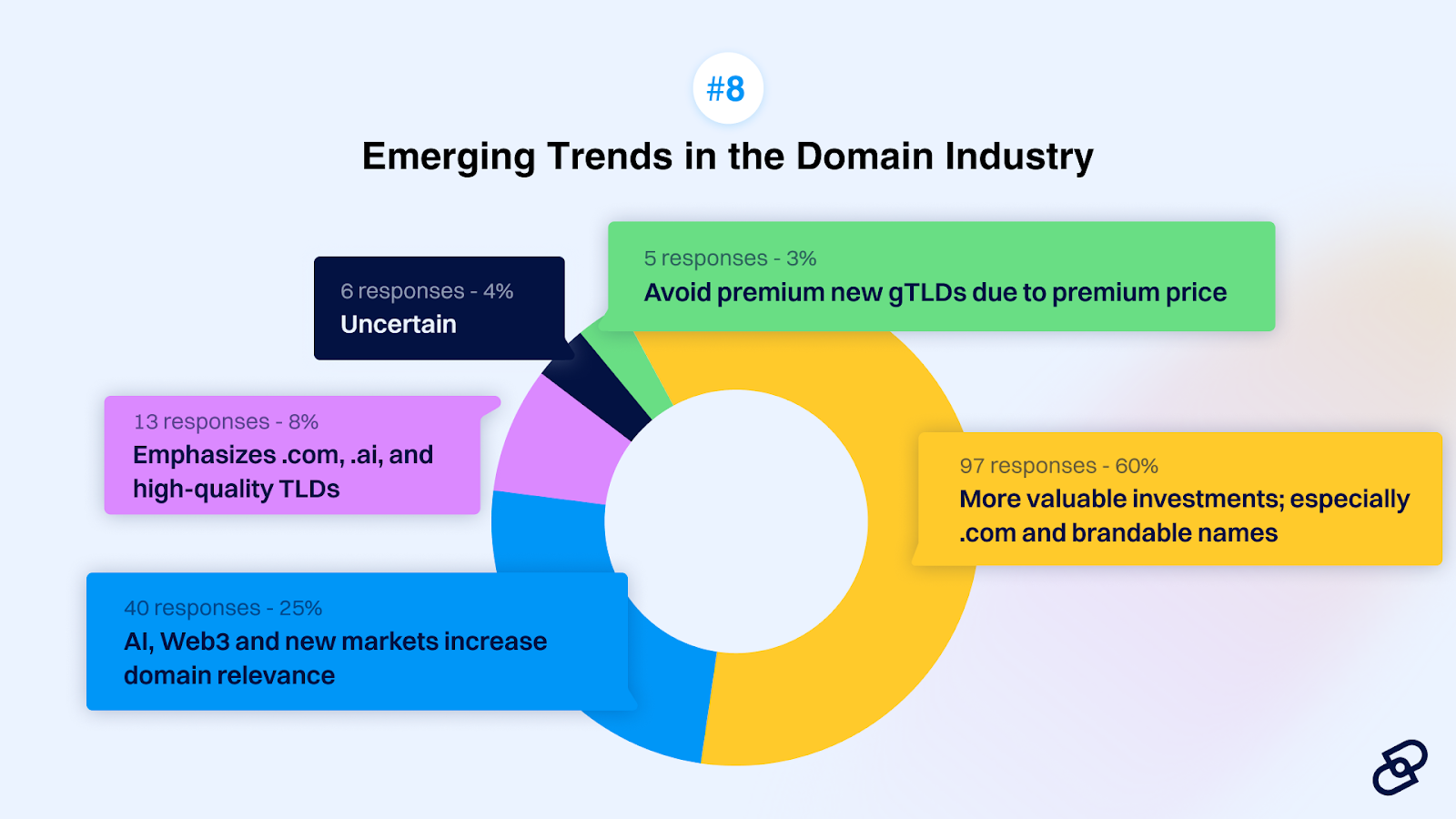 #8

Emerging Trends in the Domain Industry

6 responses - 4%
Uncertain

5 responses - 3%
Avoid premium new gTLDs due to premium price

13 responses - 8%
Emphasizes .com, .ai, and high-quality TLDs

97 responses - 60%
More valuable investments; especially .com and brandable names

40 responses - 25%
AI, Web3 and new markets increase domain relevance